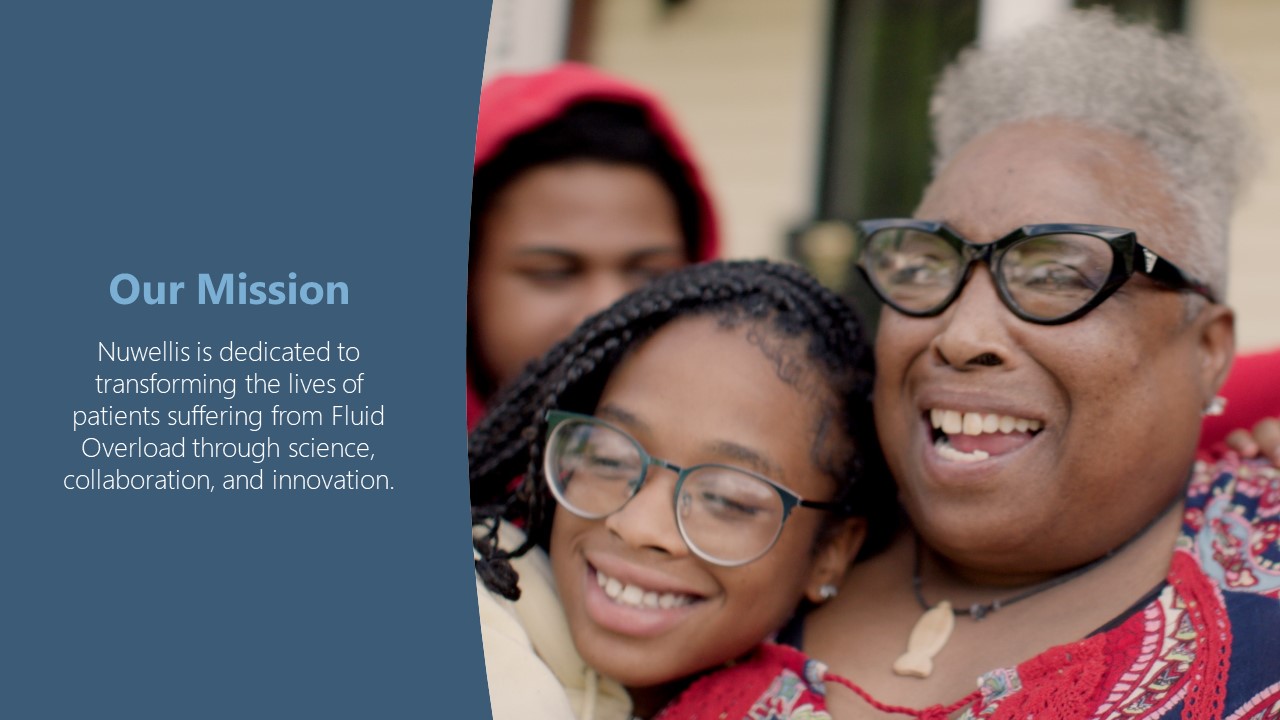 Our Mission

Nuwellis is dedicated to transforming the lives of patients suffering from Fluid Overload through science, collaboration, and innovation.